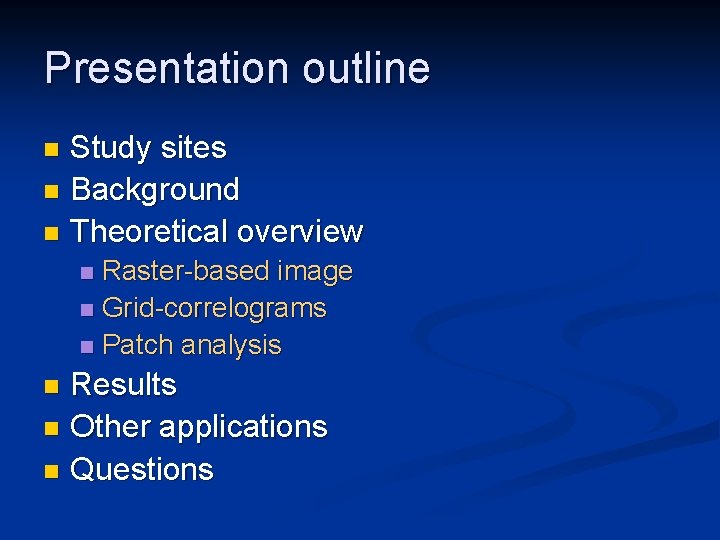 Presentation outline

- Study sites
- Background
- Theoretical overview
  - Raster-based image
  - Grid-correlograms
  - Patch analysis
- Results
- Other applications
- Questions